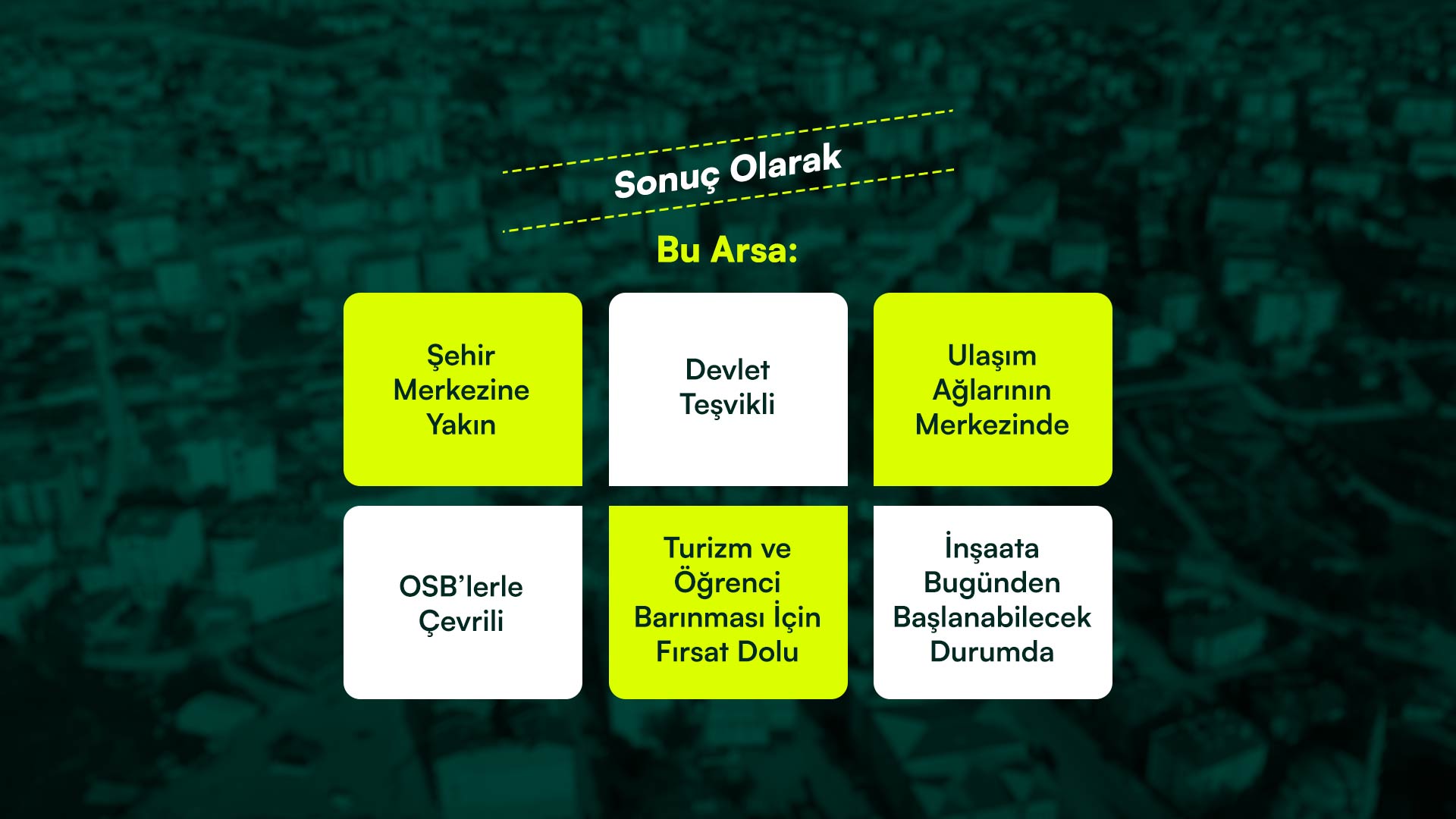 Sonuç Olarak

Bu Arsa:

Şehir Merkezine Yakın

Devlet Teşvikli

Ulaşım Ağlarının Merkezinde

OSB'lerle Çevrili

Turizm ve Öğrenci Barınması İçin Fırsat Dolu

İnşaata Bugünden Başlanabilecek Durumda